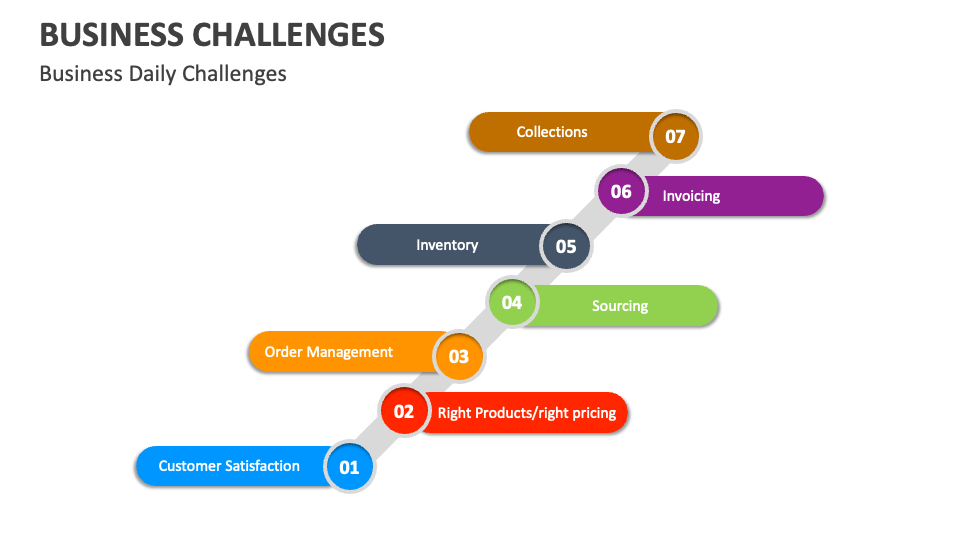 BUSINESS CHALLENGES

Business Daily Challenges

Collections 07

06 Invoicing

Inventory 05

04 Sourcing

Order Management 03

02 Right Products/right pricing

Customer Satisfaction 01